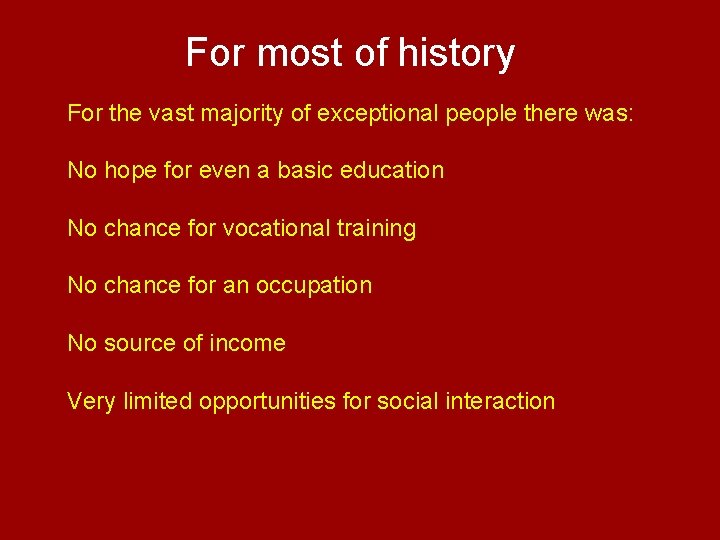 For most of history

For the vast majority of exceptional people there was:

No hope for even a basic education

No chance for vocational training

No chance for an occupation

No source of income

Very limited opportunities for social interaction